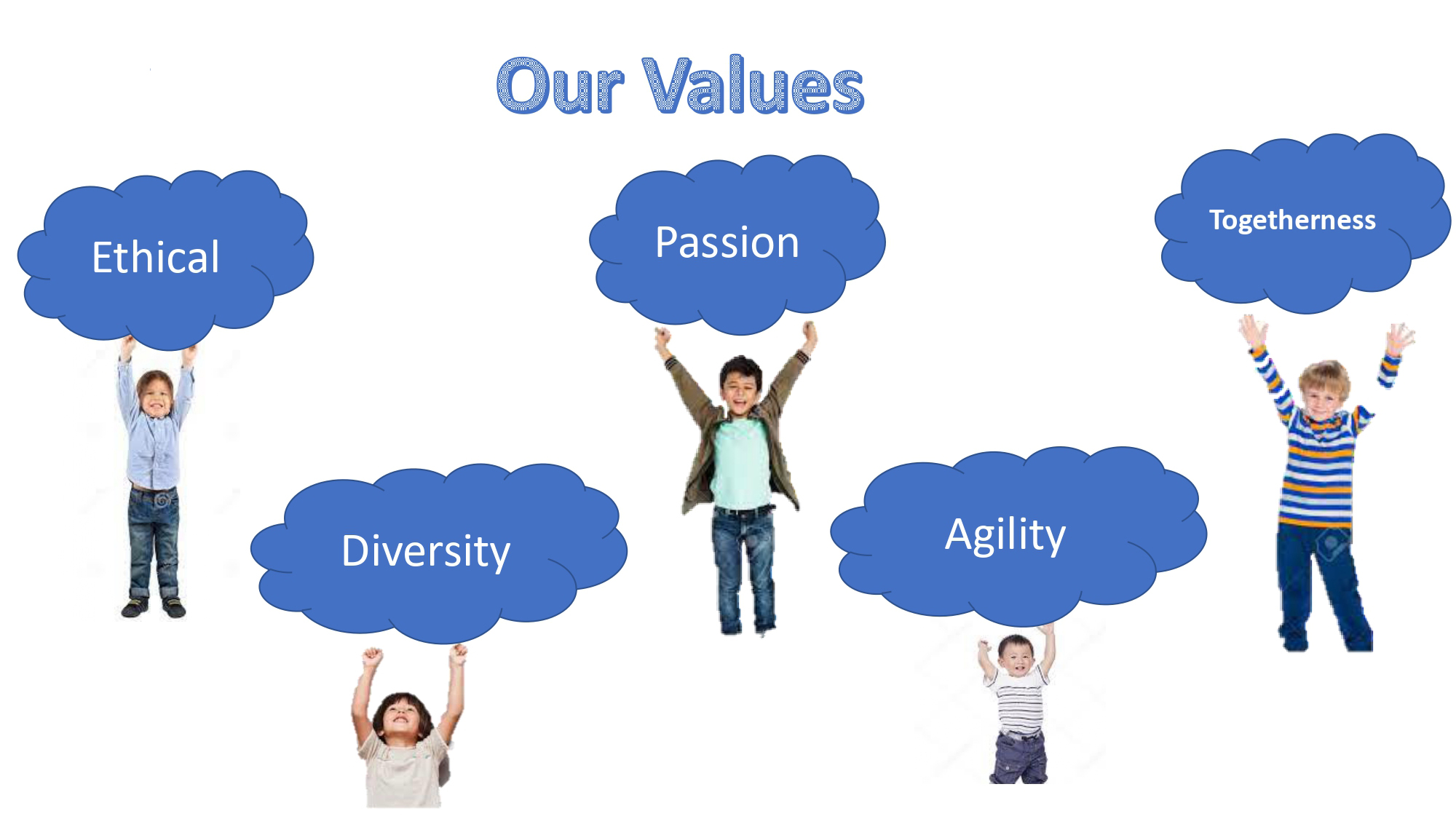 Our Values

Ethical

Passion

Togetherness

Diversity

Agility